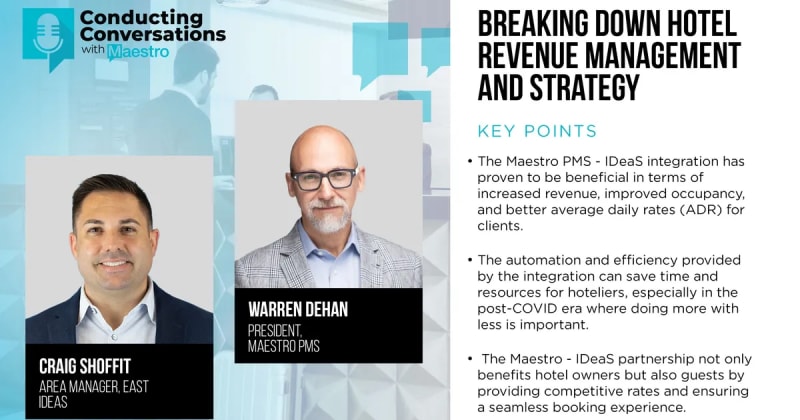 Conducting Conversations with Maestro

CRAIG SHOFFIT
AREA MANAGER, EAST
IDEAS

WARREN DEHAN
PRESIDENT,
MAESTRO PMS

BREAKING DOWN HOTEL REVENUE MANAGEMENT AND STRATEGY

KEY POINTS

• The Maestro PMS - IDeaS integration has proven to be beneficial in terms of increased revenue, improved occupancy, and better average daily rates (ADR) for clients.

• The automation and efficiency provided by the integration can save time and resources for hoteliers, especially in the post-COVID era where doing more with less is important.

• The Maestro - IDeaS partnership not only benefits hotel owners but also guests by providing competitive rates and ensuring a seamless booking experience.